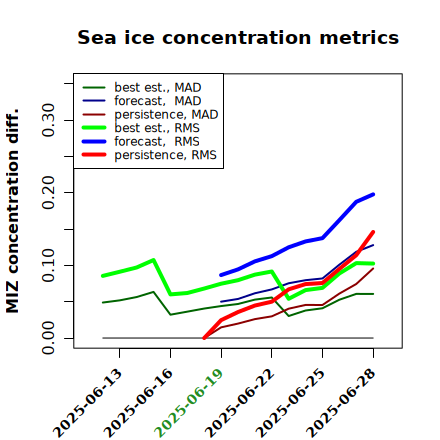 Sea ice concentration metrics

best est., MAD
forecast, MAD
persistence, MAD
best est., RMS
forecast, RMS
persistence, RMS

MIZ concentration diff.

0.00
0.10
0.20
0.30

2025-06-13
2025-06-16
2025-06-19
2025-06-22
2025-06-25
2025-06-28